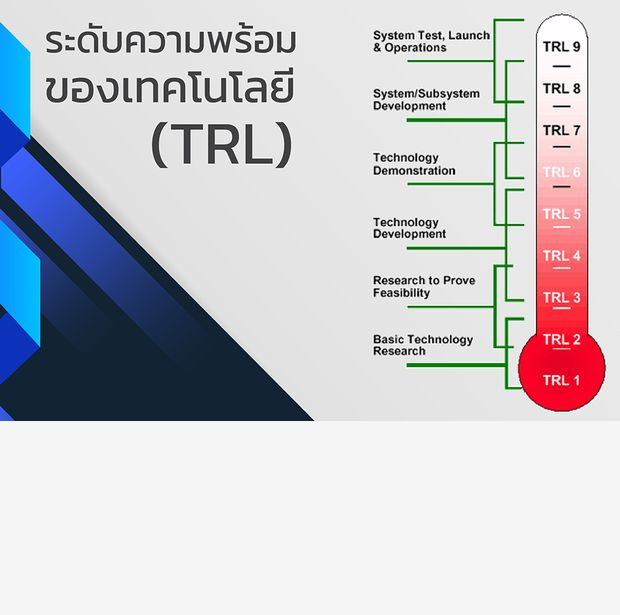 ระดับความพร้อม
ของเทคโนโลยี
(TRL)

System Test, Launch & Operations

System/Subsystem Development

Technology Demonstration

Technology Development

Research to Prove Feasibility

Basic Technology Research

TRL 9
TRL 8
TRL 7
TRL 6
TRL 5
TRL 4
TRL 3
TRL 2
TRL 1